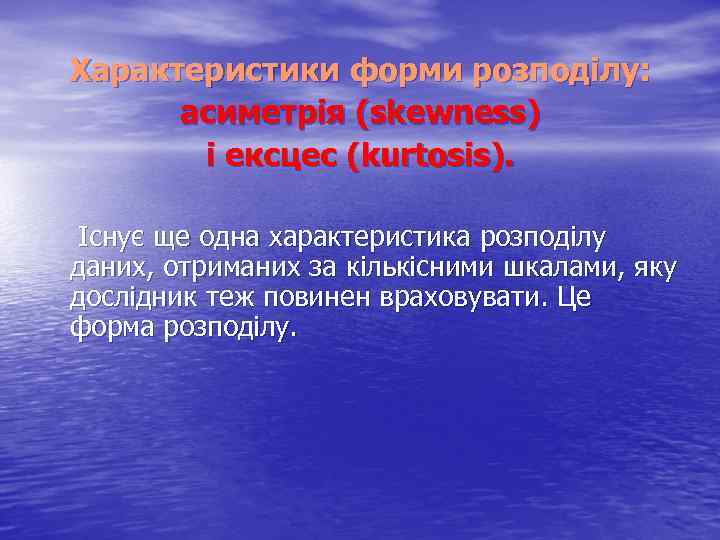 Характеристики форми розподілу:
асиметрія (skewness)
і ексцес (kurtosis).

Існує ще одна характеристика розподілу даних, отриманих за кількісними шкалами, яку дослідник теж повинен враховувати. Це форма розподілу.